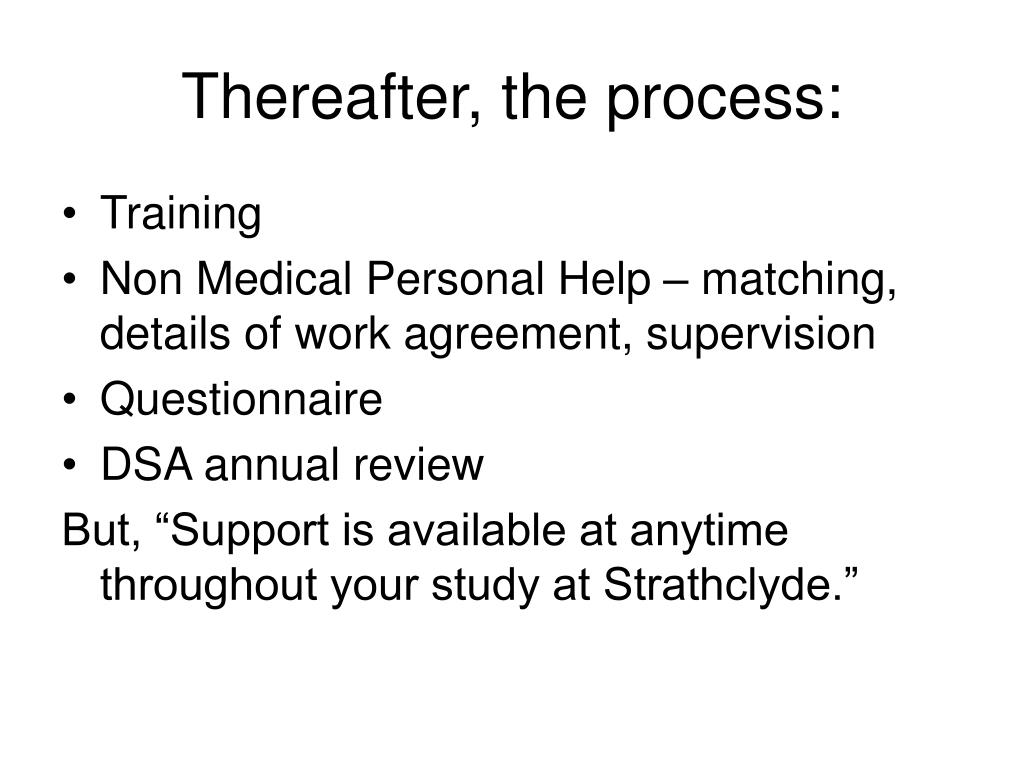 Thereafter, the process:

• Training
• Non Medical Personal Help – matching, details of work agreement, supervision
• Questionnaire
• DSA annual review

But, “Support is available at anytime throughout your study at Strathclyde.”